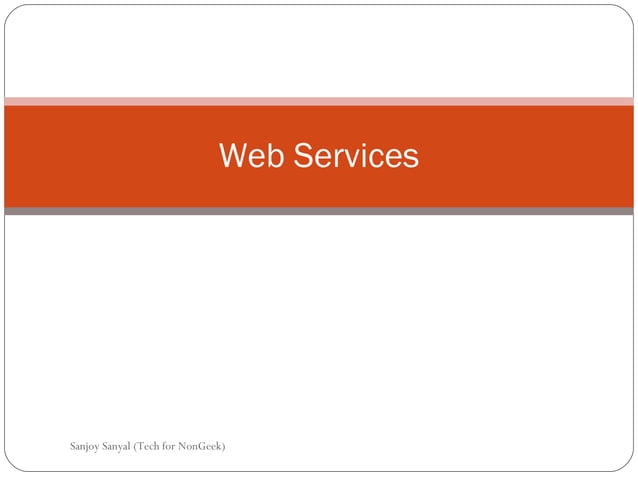 Web Services

Sanjoy Sanyal (Tech for NonGeek)